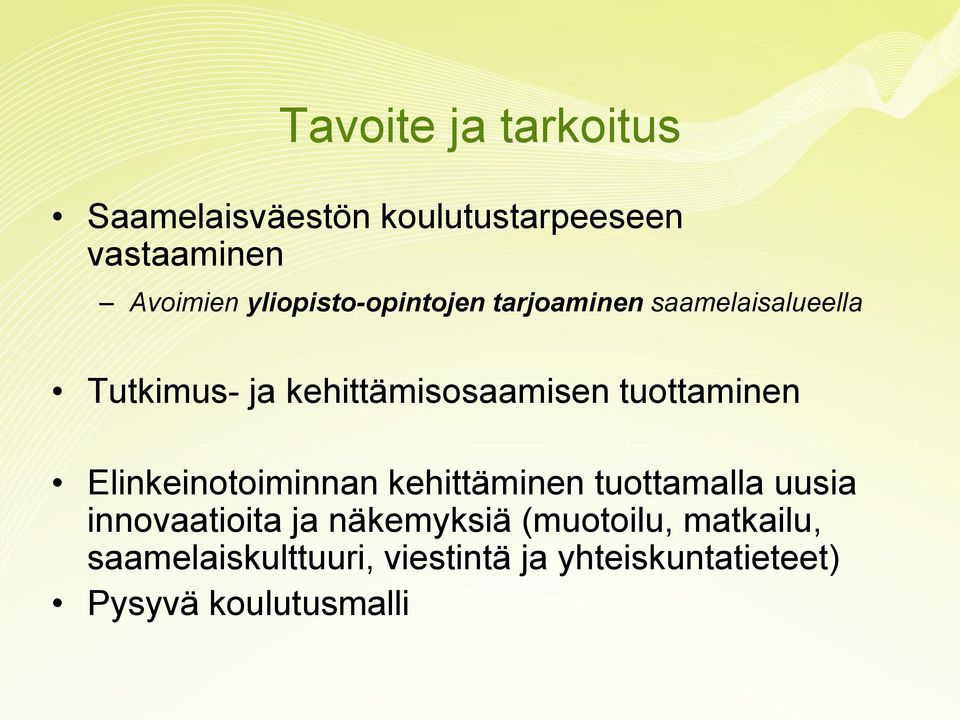 Tavoite ja tarkoitus

• Saamelaisväestön koulutustarpeeseen vastaaminen

– Avoimien yliopisto-opintojen tarjoaminen saamelaisalueella

• Tutkimus- ja kehittämisosaamisen tuottaminen

• Elinkeinotoiminnan kehittäminen tuottamalla uusia innovaatioita ja näkemyksiä (muotoilu, matkailu, saamelaiskulttuuri, viestintä ja yhteiskuntatieteet)

• Pysyvä koulutusmalli